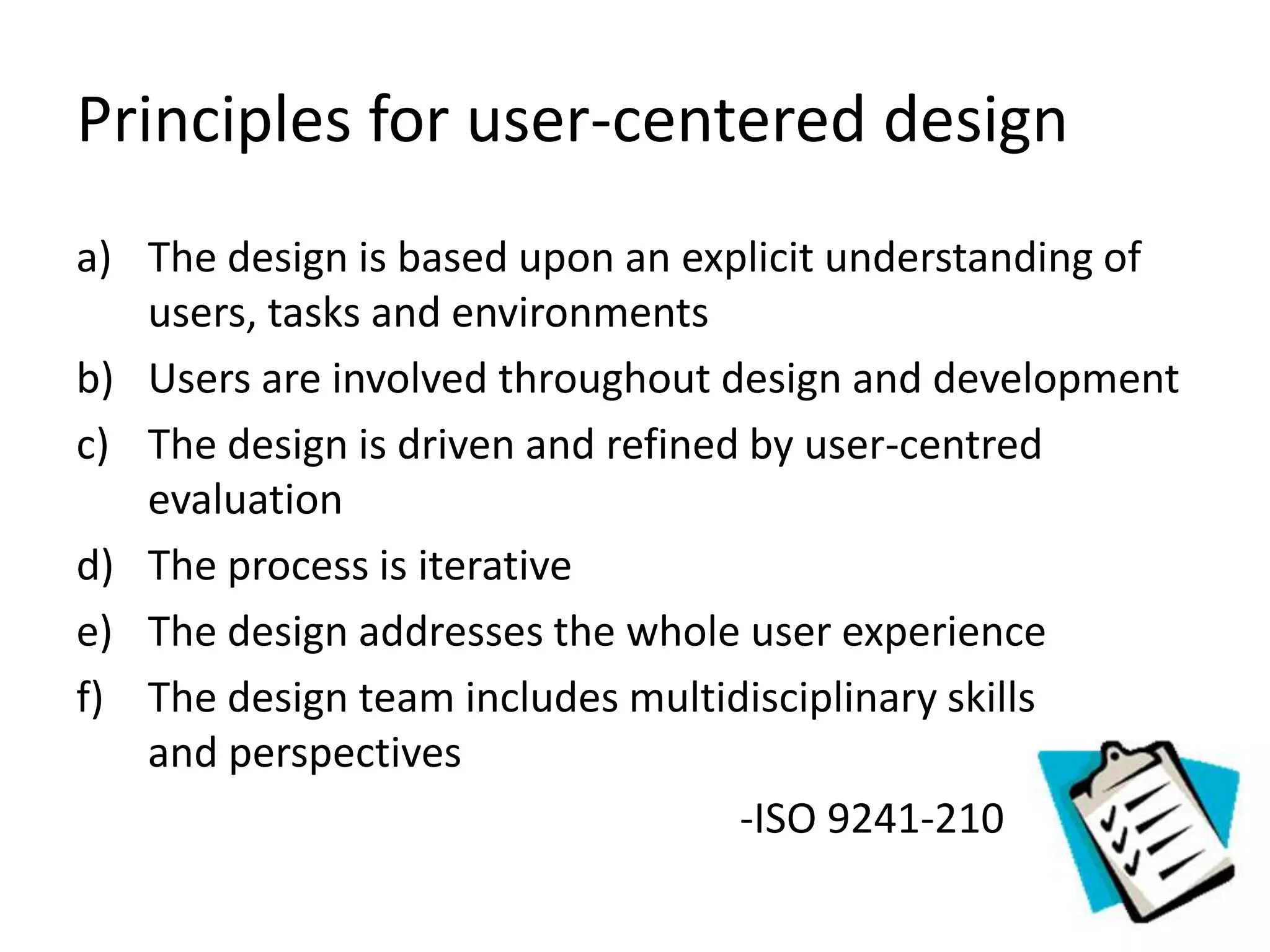 Principles for user-centered design

a) The design is based upon an explicit understanding of users, tasks and environments
b) Users are involved throughout design and development
c) The design is driven and refined by user-centred evaluation
d) The process is iterative
e) The design addresses the whole user experience
f) The design team includes multidisciplinary skills and perspectives

-ISO 9241-210